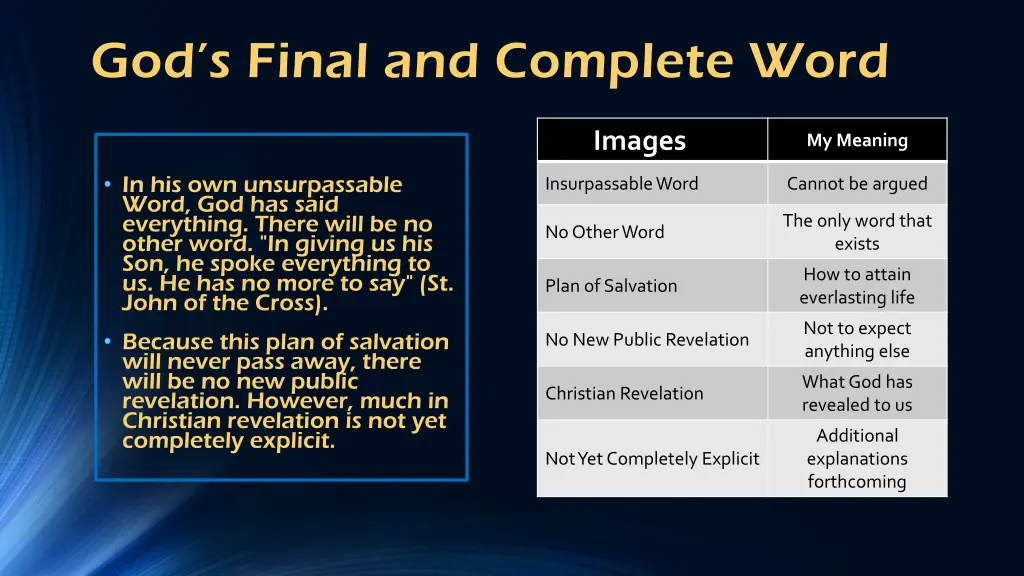 God's Final and Complete Word

• In his own unsurpassable Word, God has said everything. There will be no other word. "In giving us his Son, he spoke everything to us. He has no more to say" (St. John of the Cross).

• Because this plan of salvation will never pass away, there will be no new public revelation. However, much in Christian revelation is not yet completely explicit.

| Images | My Meaning |
|---|---|
| Insurpassable Word | Cannot be argued |
| No Other Word | The only word that exists |
| Plan of Salvation | How to attain everlasting life |
| No New Public Revelation | Not to expect anything else |
| Christian Revelation | What God has revealed to us |
| Not Yet Completely Explicit | Additional explanations forthcoming |